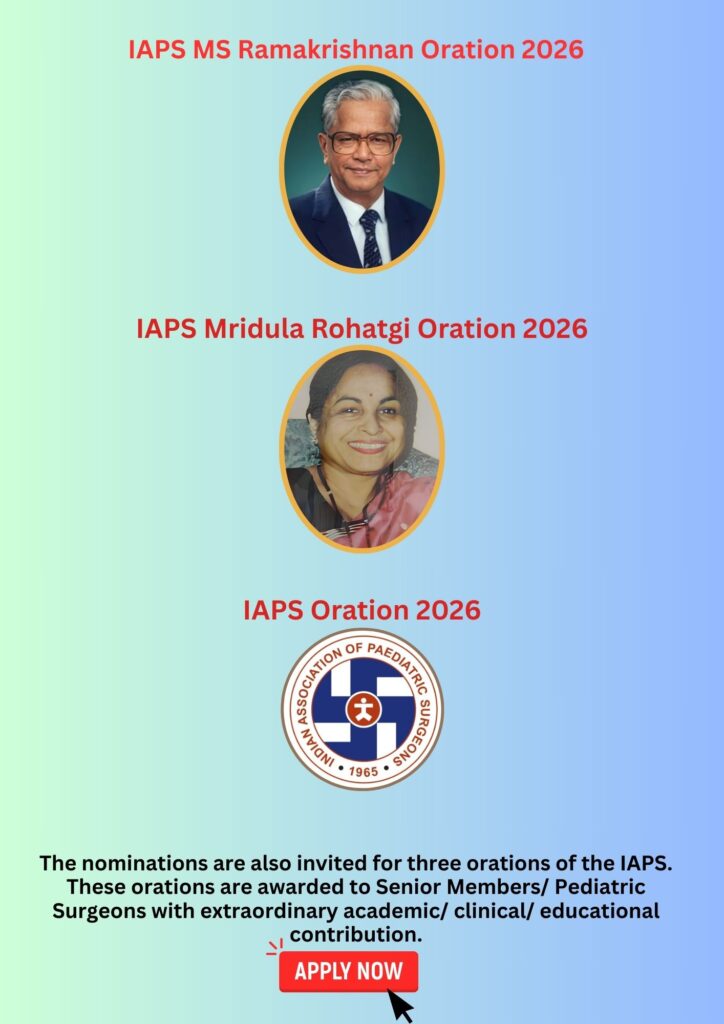 IAPS MS Ramakrishnan Oration 2026

IAPS Mridula Rohatgi Oration 2026

IAPS Oration 2026

INDIAN ASSOCIATION OF PAEDIATRIC SURGEONS
1965

The nominations are also invited for three orations of the IAPS. These orations are awarded to Senior Members/ Pediatric Surgeons with extraordinary academic/ clinical/ educational contribution.

APPLY NOW